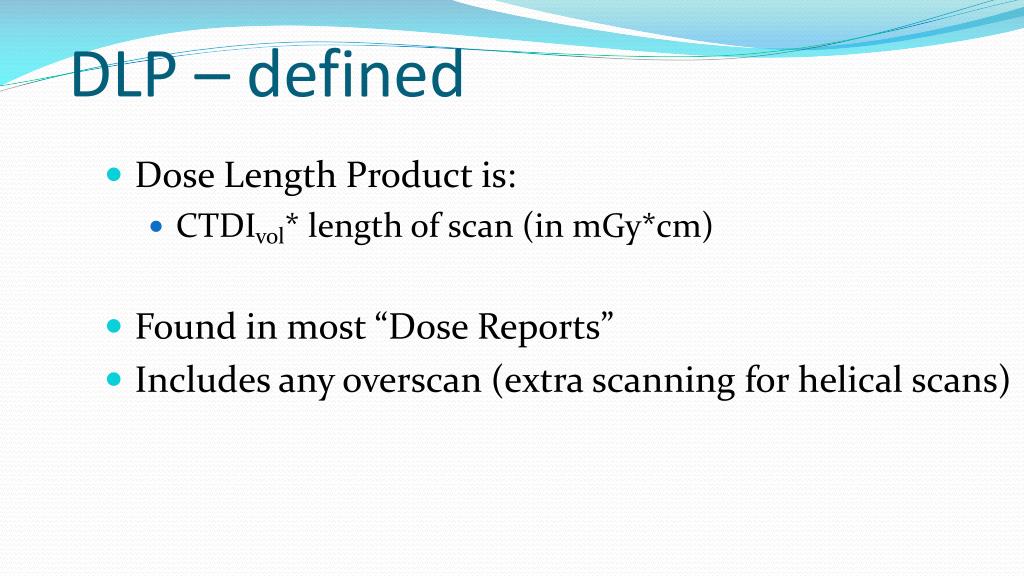 DLP – defined

Dose Length Product is:

$CTDI_{vol}$* length of scan (in mGy*cm)

Found in most “Dose Reports”

Includes any overscan (extra scanning for helical scans)